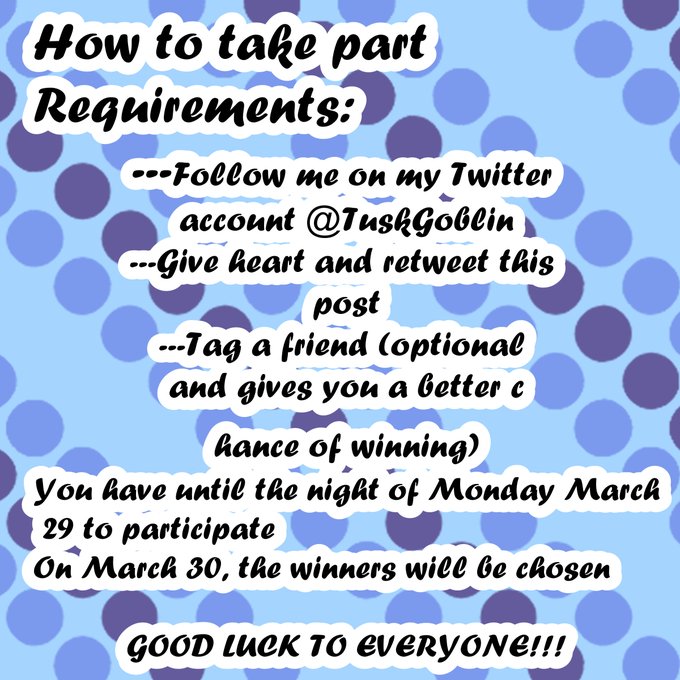 How to take part
Requirements:

---Follow me on my Twitter account @TuskGoblin
---Give heart and retweet this post
---Tag a friend (optional and gives you a better c

hance of winning)
You have until the night of Monday March 29 to participate
On March 30, the winners will be chosen

GOOD LUCK TO EVERYONE!!!